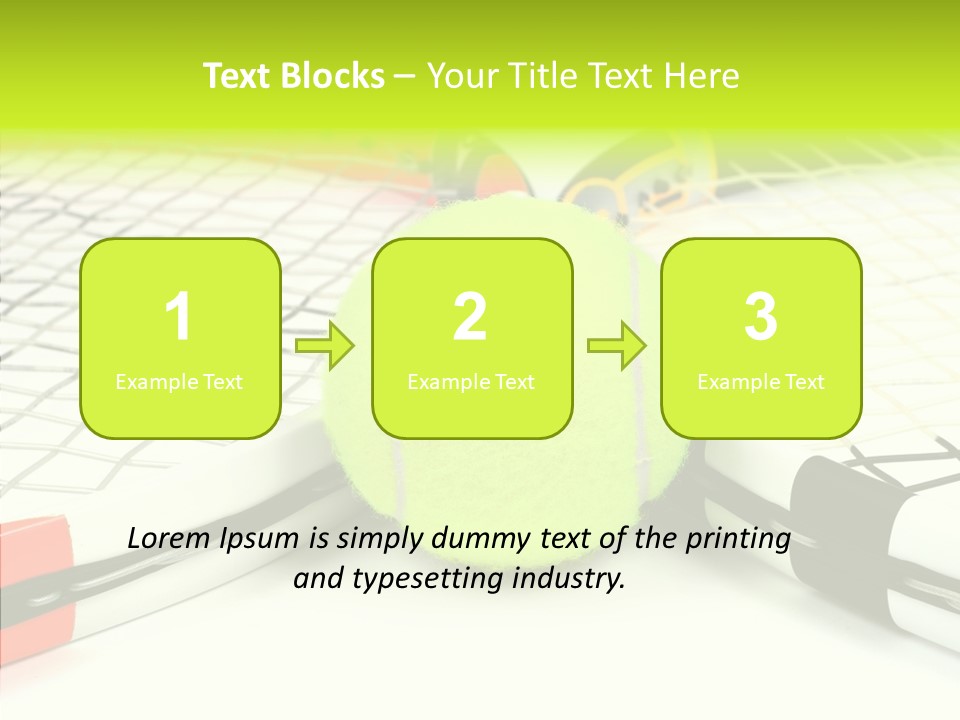 Text Blocks – Your Title Text Here

1
Example Text

2
Example Text

3
Example Text

Lorem Ipsum is simply dummy text of the printing and typesetting industry.